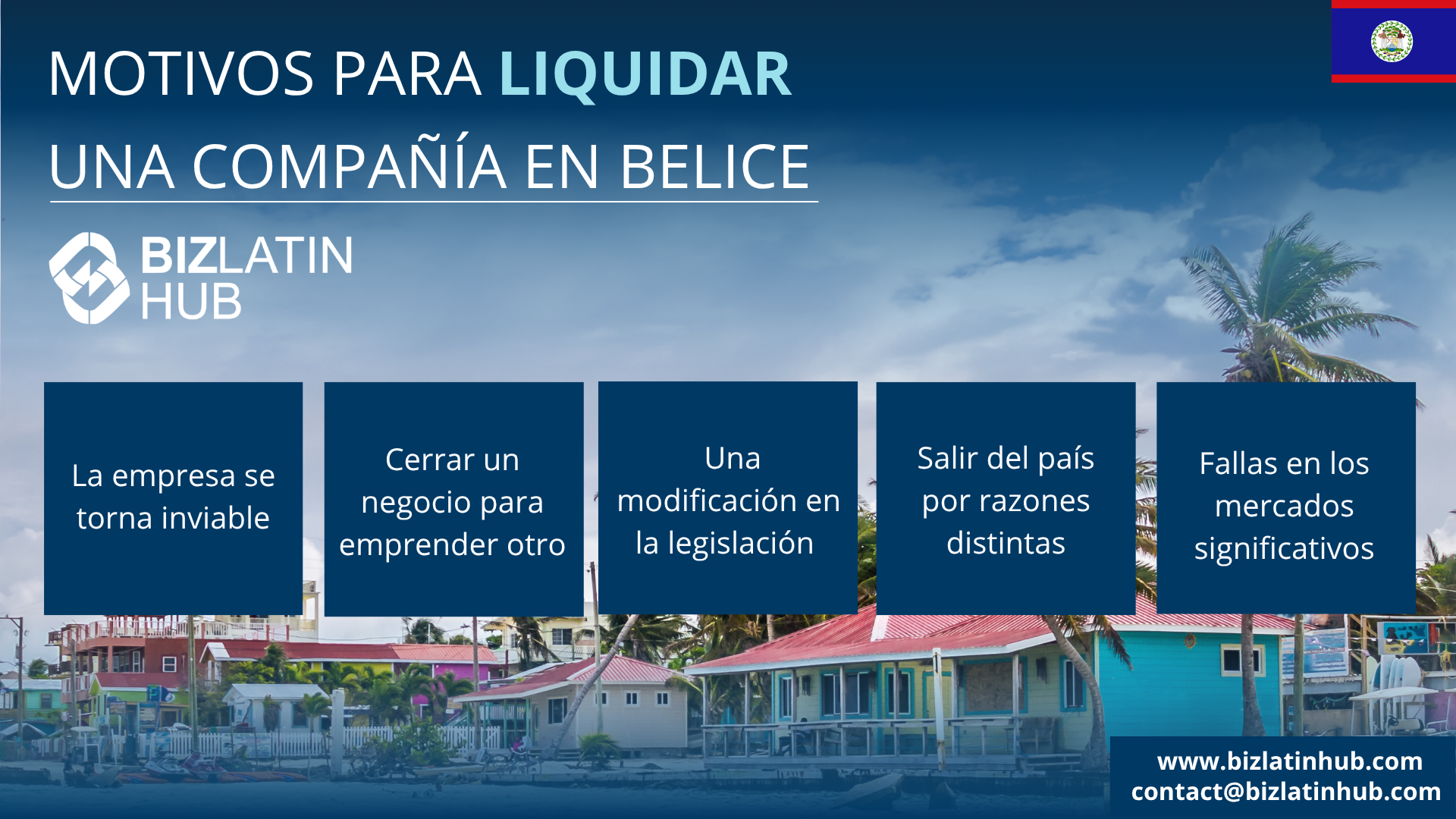 MOTIVOS PARA LIQUIDAR UNA COMPAÑÍA EN BELICE

BIZLATIN HUB

La empresa se torna inviable

Cerrar un negocio para emprender otro

Una modificación en la legislación

Salir del país por razones distintas

Fallas en los mercados significativos

www.bizlatinhub.com
contact@bizlatinhub.com